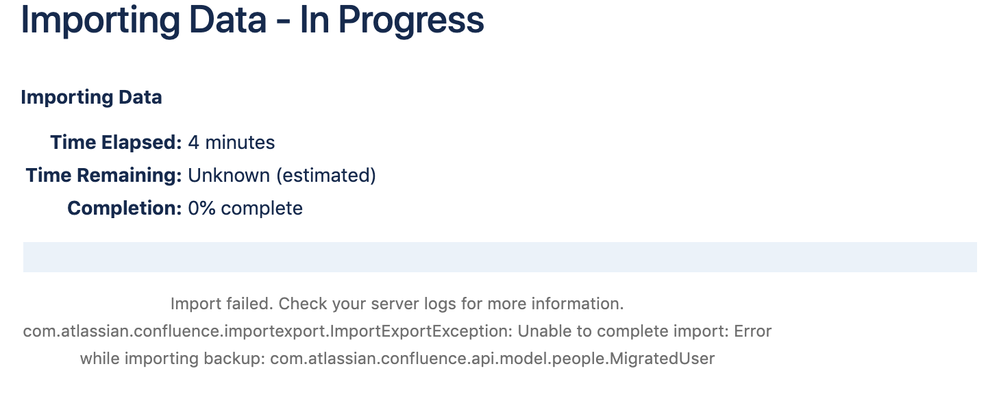 Importing Data - In Progress

Importing Data

Time Elapsed: 4 minutes
Time Remaining: Unknown (estimated)
Completion: 0% complete

Import failed. Check your server logs for more information. com.atlassian.confluence.importexport.ImportExportException: Unable to complete import: Error while importing backup: com.atlassian.confluence.api.model.people.MigratedUser